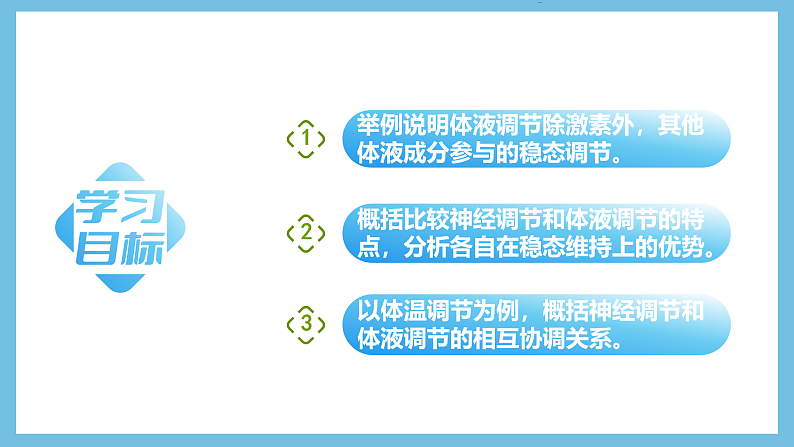 学习目标

1
举例说明体液调节除激素外，其他体液成分参与的稳态调节。

2
概括比较神经调节和体液调节的特点，分析各自在稳态维持上的优势。

3
以体温调节为例，概括神经调节和体液调节的相互协调关系。